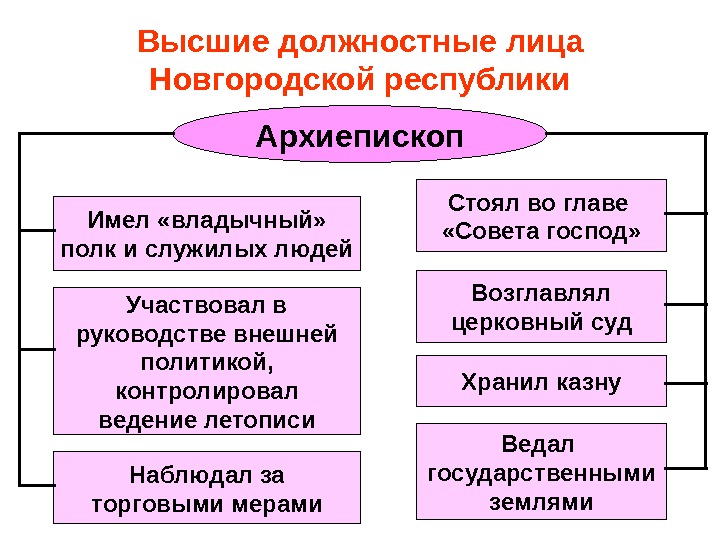 Высшие должностные лица Новгородской республики

Архиепископ

Имел «владычный» полк и служилых людей

Участвовал в руководстве внешней политикой, контролировал ведение летописи

Наблюдал за торговыми мерами

Стоял во главе «Совета господ»

Возглавлял церковный суд

Хранил казну

Ведал государственными землями